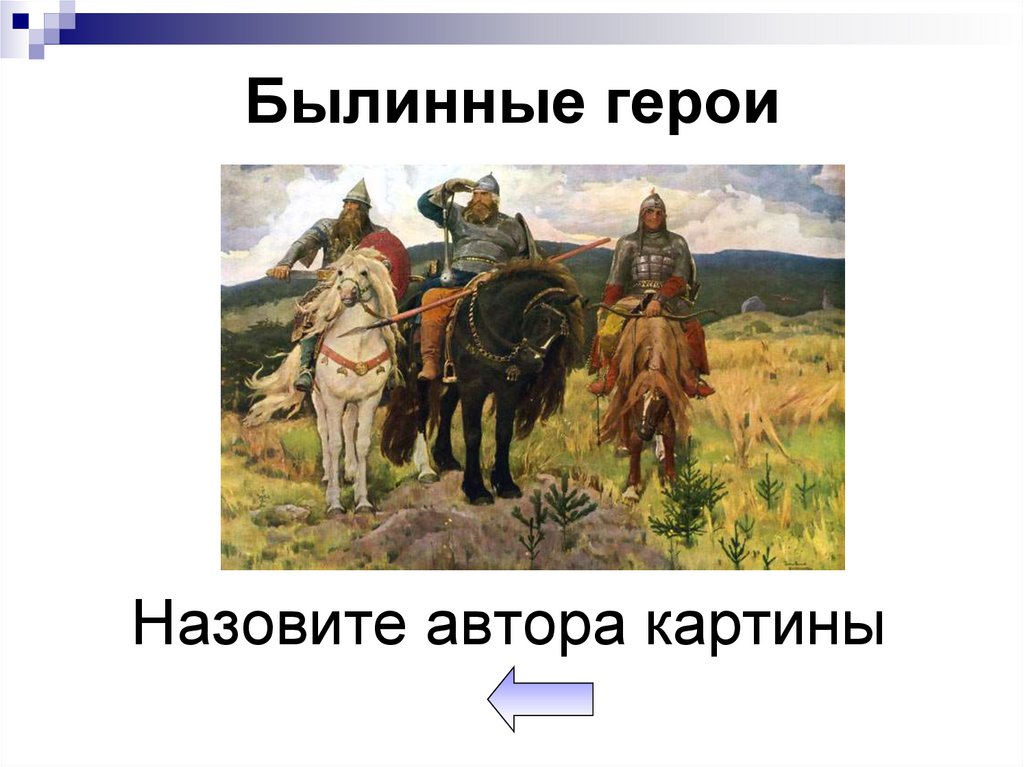 Былинные герои

Назовите автора картины